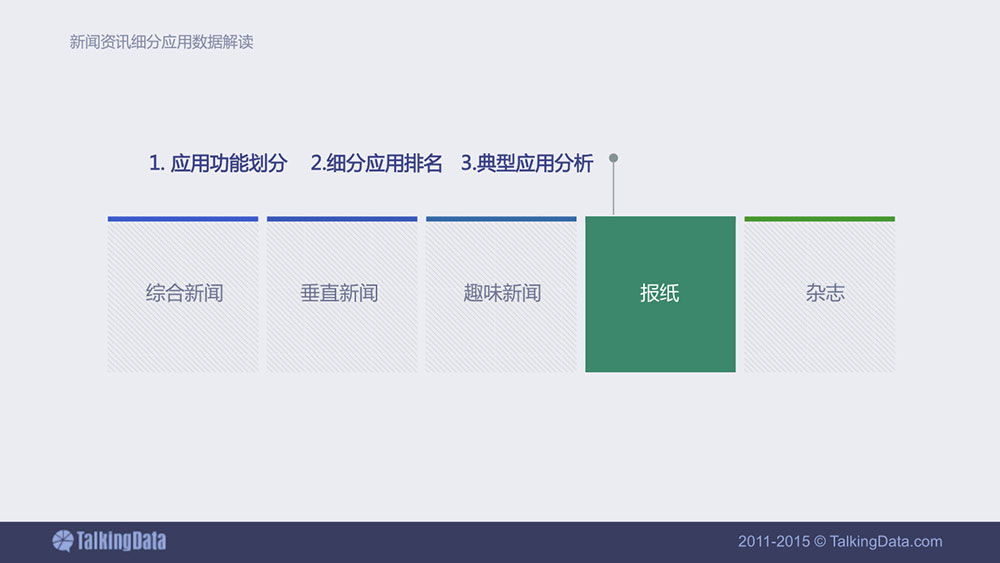 新闻资讯细分应用数据解读

1. 应用功能划分　2.细分应用排名　3.典型应用分析

综合新闻

垂直新闻

趣味新闻

报纸

杂志

TalkingData

2011-2015 © TalkingData.com